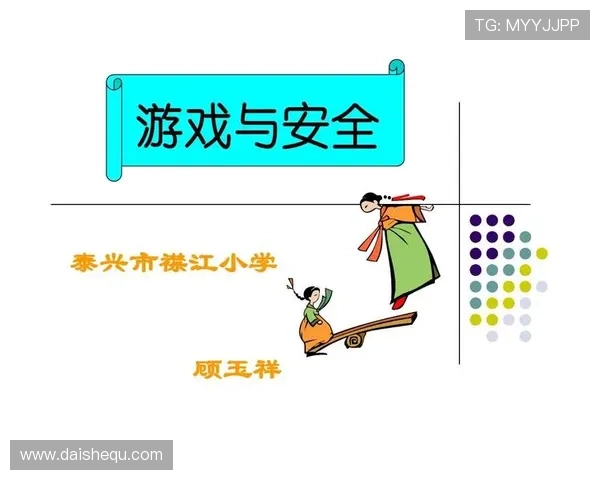 TG: MYYJJPP

游戏与安全

泰兴市襟江小学

顾玉祥

www.daishequ.com